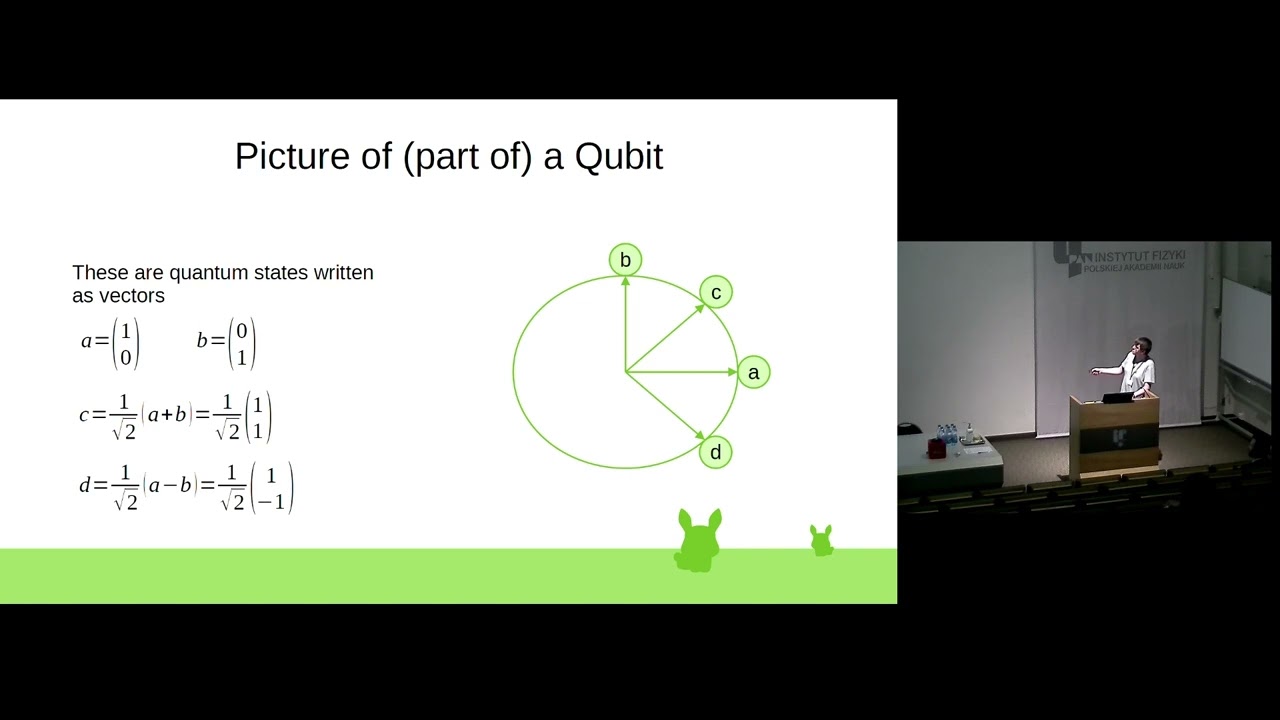 Picture of (part of) a Qubit

These are quantum states written as vectors

$a=\begin{pmatrix}1\\0\end{pmatrix}$ $b=\begin{pmatrix}0\\1\end{pmatrix}$

$c=\frac{1}{\sqrt{2}}(a+b)=\frac{1}{\sqrt{2}}\begin{pmatrix}1\\1\end{pmatrix}$

$d=\frac{1}{\sqrt{2}}(a-b)=\frac{1}{\sqrt{2}}\begin{pmatrix}1\\-1\end{pmatrix}$

b
c
a
d

INSTYTUT FIZYKI
POLSKIEJ AKADEMII NAUK